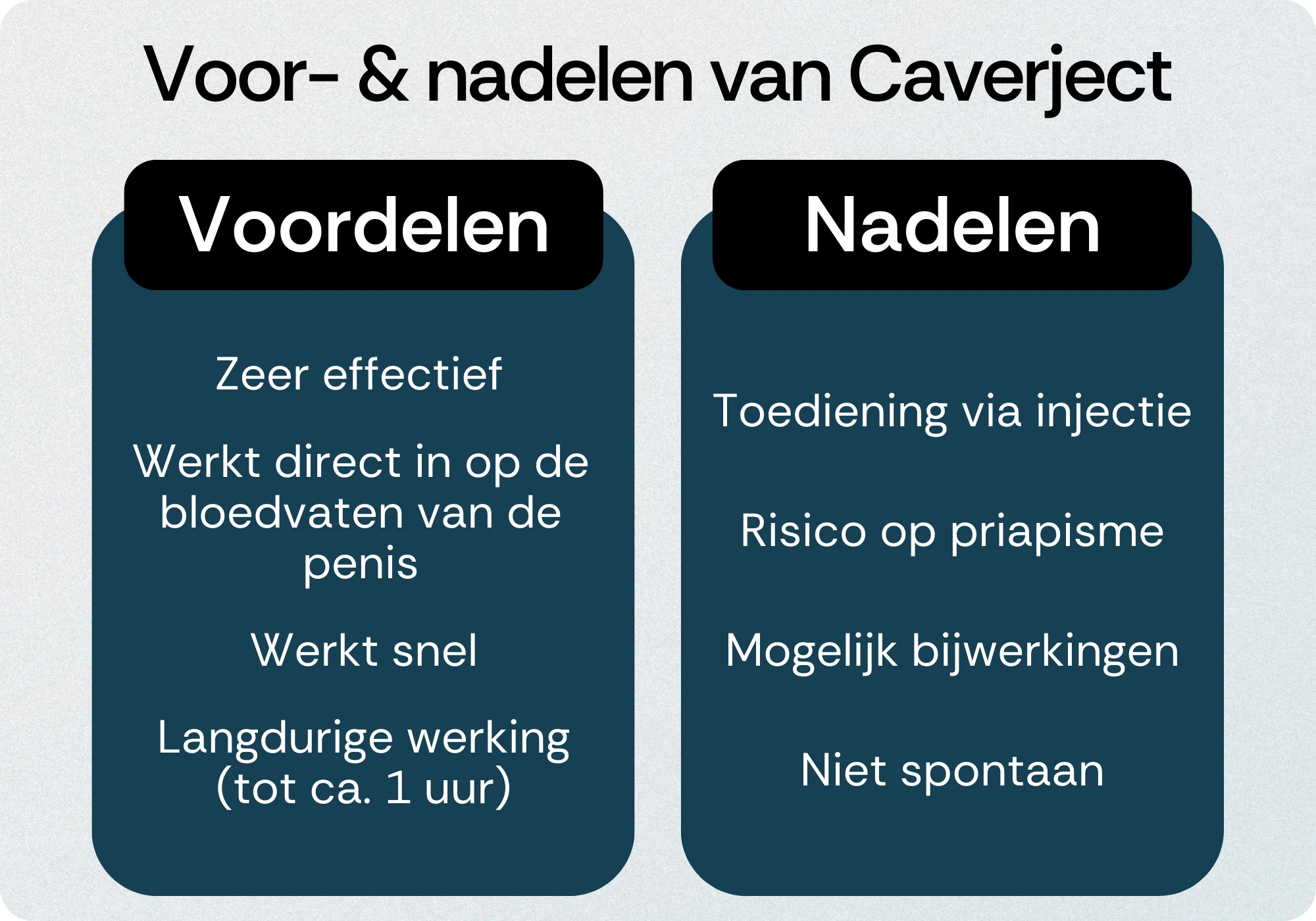 Voor- & nadelen van Caverject

Voordelen

Zeer effectief

Werkt direct in op de bloedvaten van de penis

Werkt snel

Langdurige werking (tot ca. 1 uur)

Nadelen

Toediening via injectie

Risico op priapisme

Mogelijk bijwerkingen

Niet spontaan